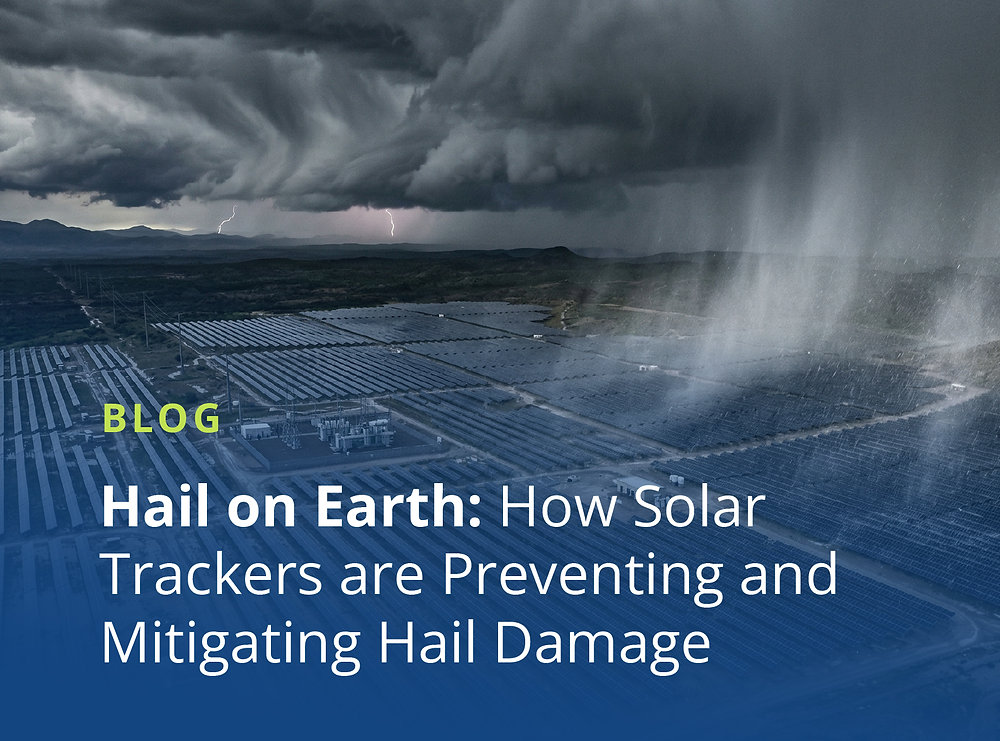 BLOG

Hail on Earth: How Solar Trackers are Preventing and Mitigating Hail Damage